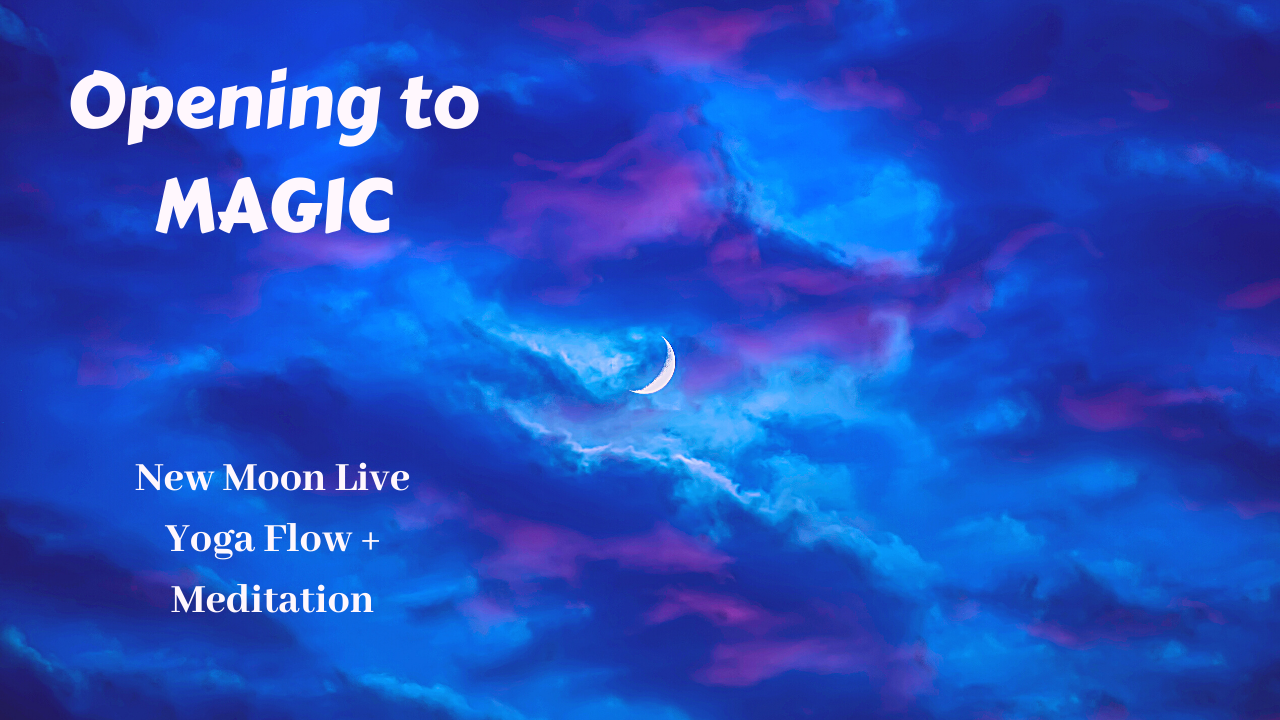 Opening to MAGIC

New Moon Live Yoga Flow + Meditation